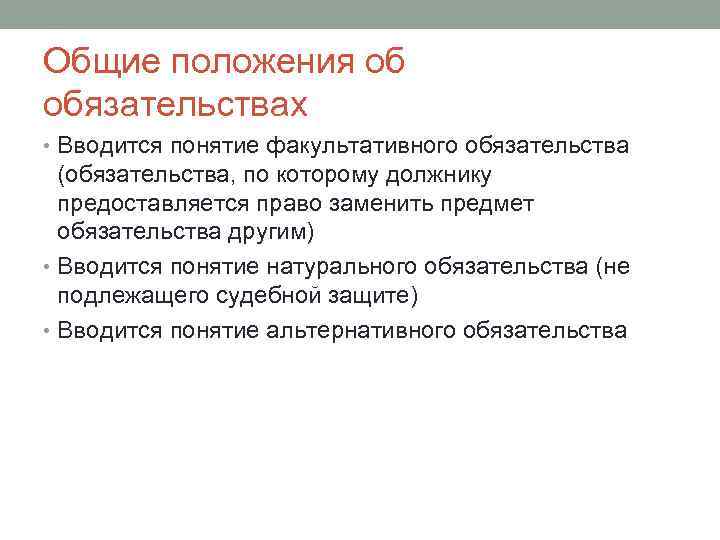 Общие положения об обязательствах

• Вводится понятие факультативного обязательства (обязательства, по которому должнику предоставляется право заменить предмет обязательства другим)
• Вводится понятие натурального обязательства (не подлежащего судебной защите)
• Вводится понятие альтернативного обязательства